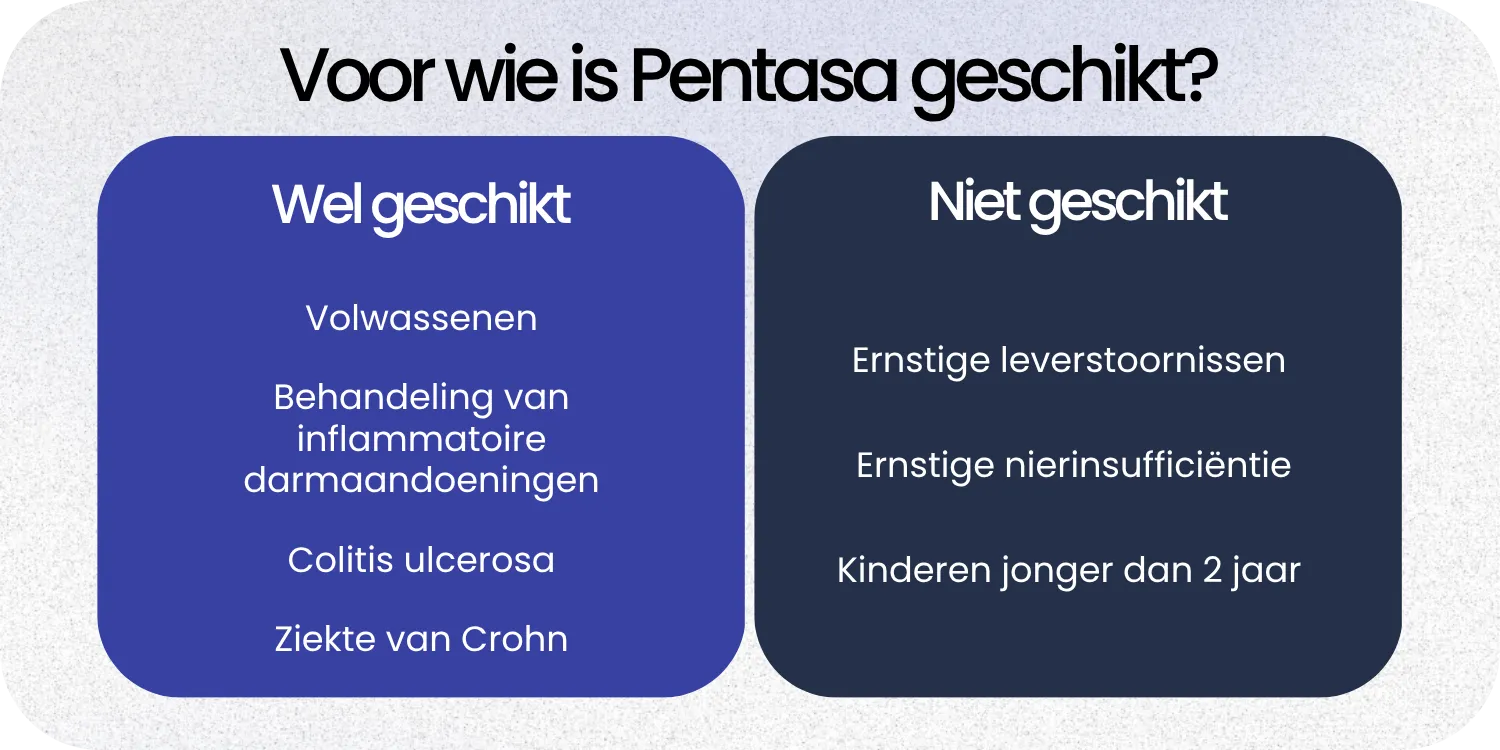 Voor wie is Pentasa geschikt?

Wel geschikt

Volwassenen

Behandeling van inflammatoire darmaandoeningen

Colitis ulcerosa

Ziekte van Crohn

Niet geschikt

Ernstige leverstoornissen

Ernstige nierinsufficiëntie

Kinderen jonger dan 2 jaar